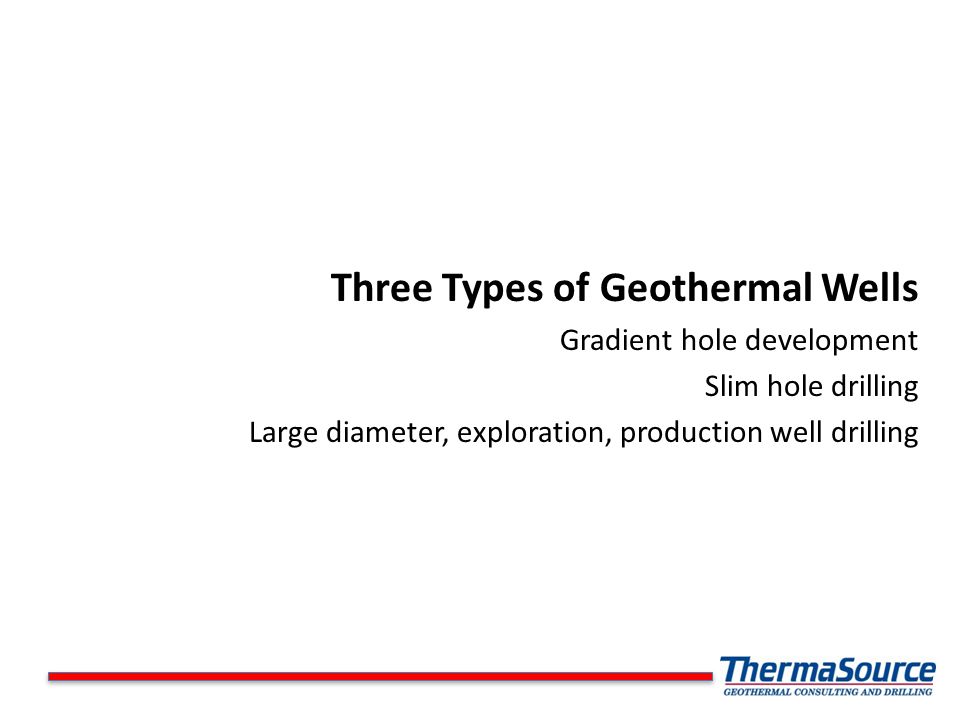 Three Types of Geothermal Wells

Gradient hole development

Slim hole drilling

Large diameter, exploration, production well drilling

ThermaSource
GEOTHERMAL CONSULTING AND DRILLING